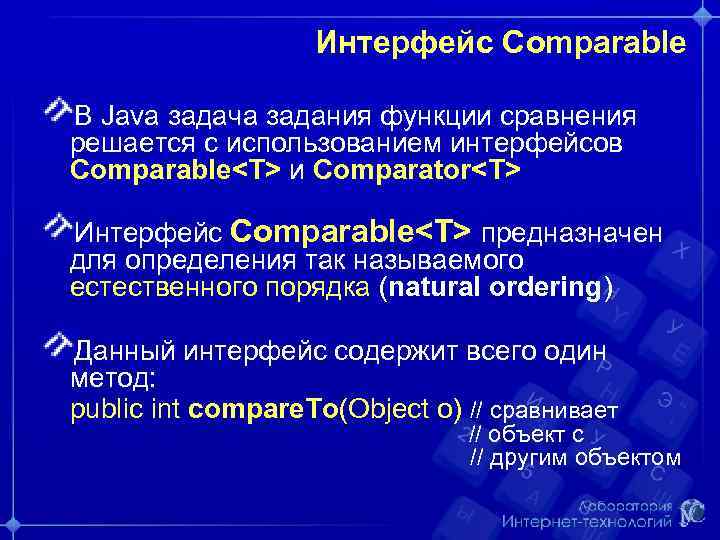 Интерфейс Comparable

В Java задача задания функции сравнения решается с использованием интерфейсов Comparable<T> и Comparator<T>

Интерфейс Comparable<T> предназначен для определения так называемого естественного порядка (natural ordering)

Данный интерфейс содержит всего один метод:
public int compareTo(Object o) // сравнивает
// объект с
// другим объектом

Лаборатория
Интернет-технологий